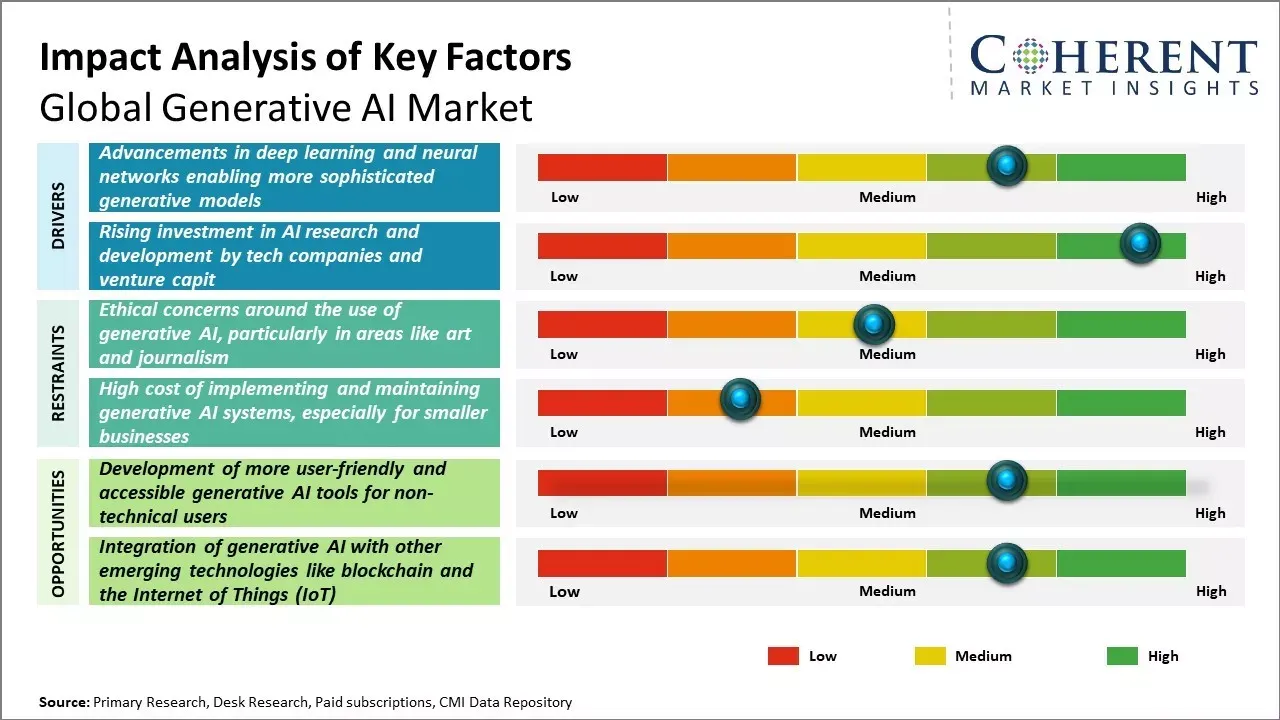 Impact Analysis of Key Factors
Global Generative AI Market

COHERENT
MARKET INSIGHTS

DRIVERS

Advancements in deep learning and neural networks enabling more sophisticated generative models

Low Medium High

Rising investment in AI research and development by tech companies and venture capit

Low Medium High

RESTRAINTS

Ethical concerns around the use of generative AI, particularly in areas like art and journalism

Low Medium High

High cost of implementing and maintaining generative AI systems, especially for smaller businesses

Low Medium High

OPPORTUNITIES

Development of more user-friendly and accessible generative AI tools for non-technical users

Low Medium High

Integration of generative AI with other emerging technologies like blockchain and the Internet of Things (IoT)

Low Medium High

Low Medium High

Source: Primary Research, Desk Research, Paid subscriptions, CMI Data Repository